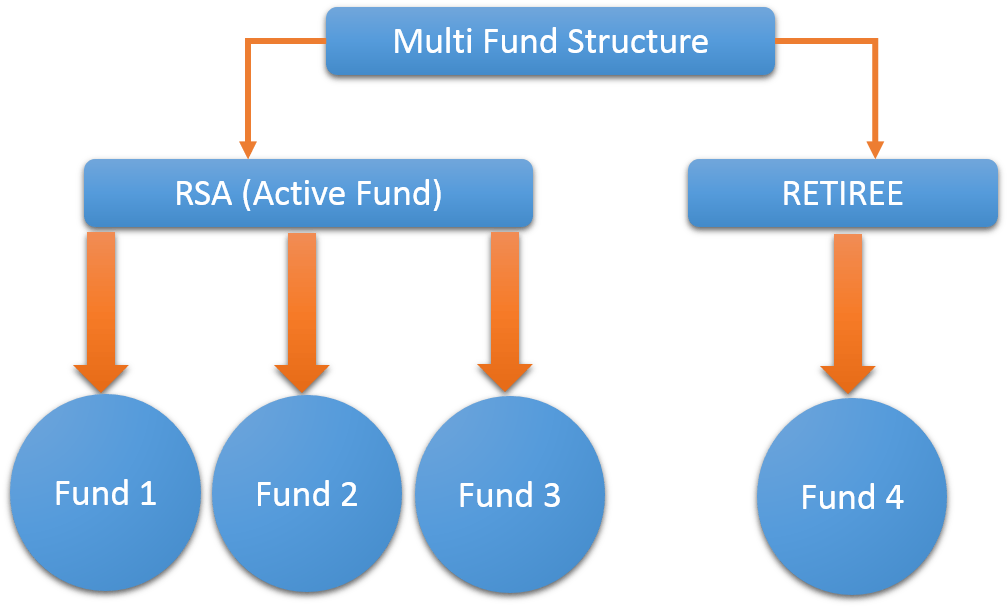 Multi Fund Structure

RSA (Active Fund)

RETIREE

Fund 1

Fund 2

Fund 3

Fund 4